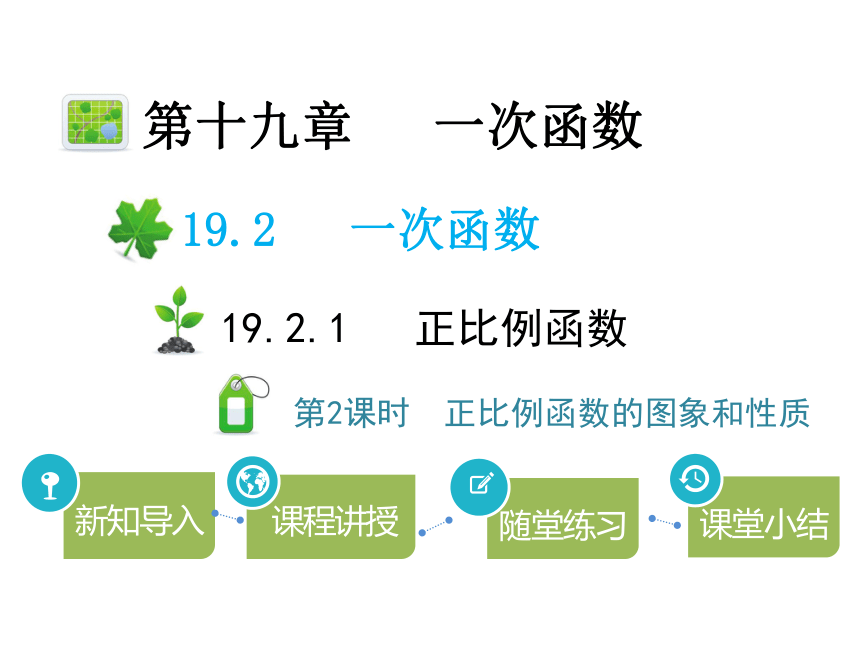 第十九章　一次函数

19.2　一次函数

19.2.1　正比例函数

第2课时　正比例函数的图象和性质

新知导入

课程讲授

随堂练习

课堂小结